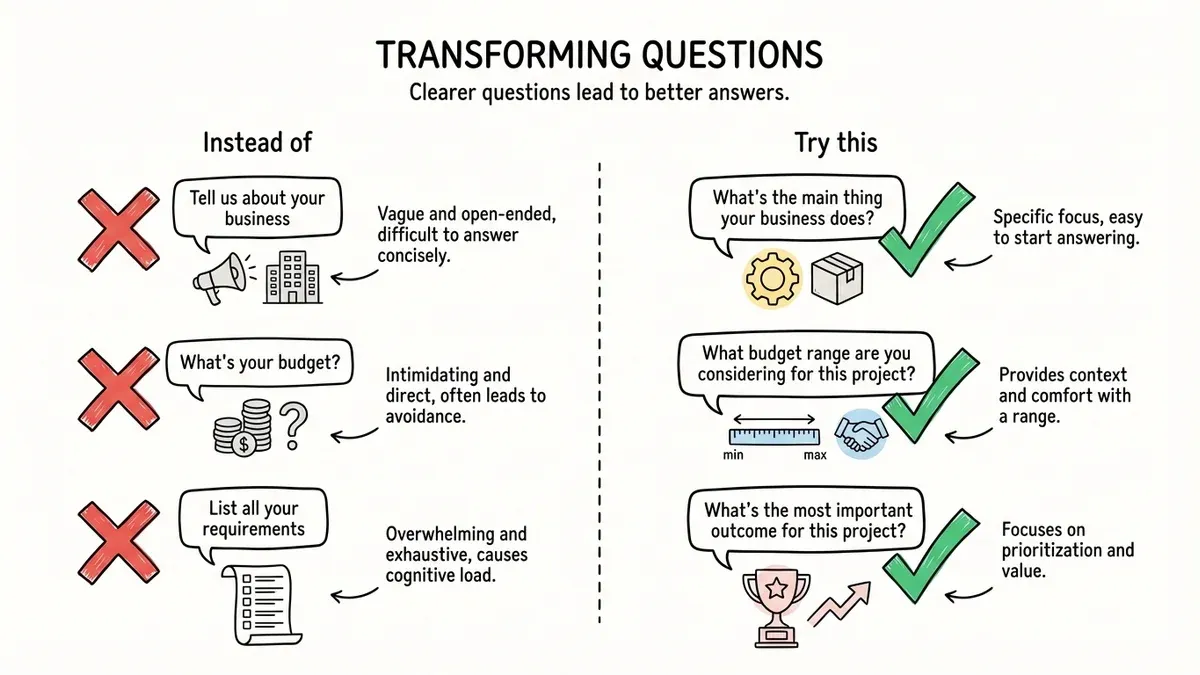 TRANSFORMING QUESTIONS

Clearer questions lead to better answers.

Instead of

Tell us about your business

Vague and open-ended, difficult to answer concisely.

What's your budget?

Intimidating and direct, often leads to avoidance.

List all your requirements

Overwhelming and exhaustive, causes cognitive load.

Try this

What's the main thing your business does?

Specific focus, easy to start answering.

What budget range are you considering for this project?

min

max

Provides context and comfort with a range.

What's the most important outcome for this project?

Focuses on prioritization and value.